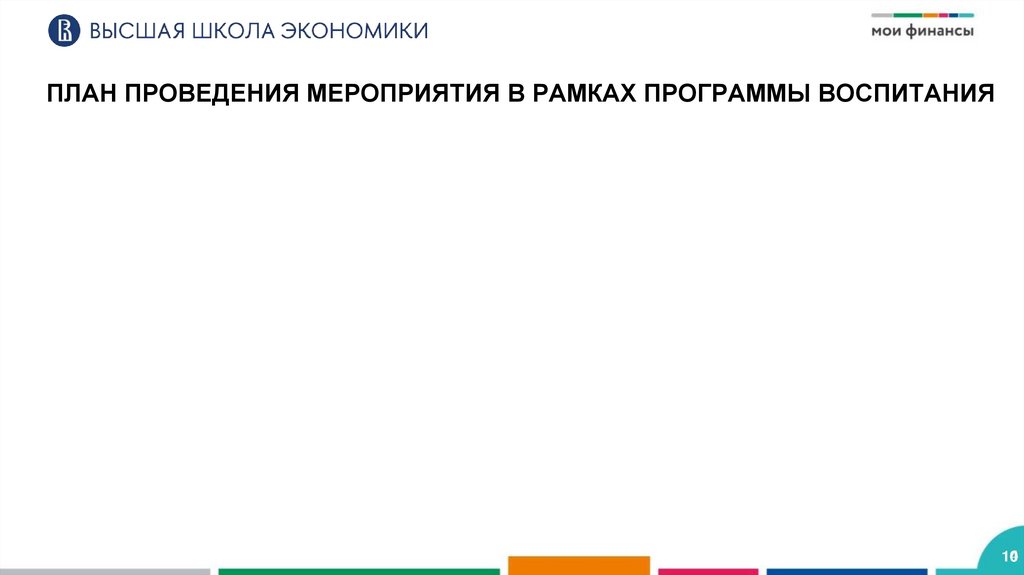 ВЫСШАЯ ШКОЛА ЭКОНОМИКИ

мои финансы

ПЛАН ПРОВЕДЕНИЯ МЕРОПРИЯТИЯ В РАМКАХ ПРОГРАММЫ ВОСПИТАНИЯ

10